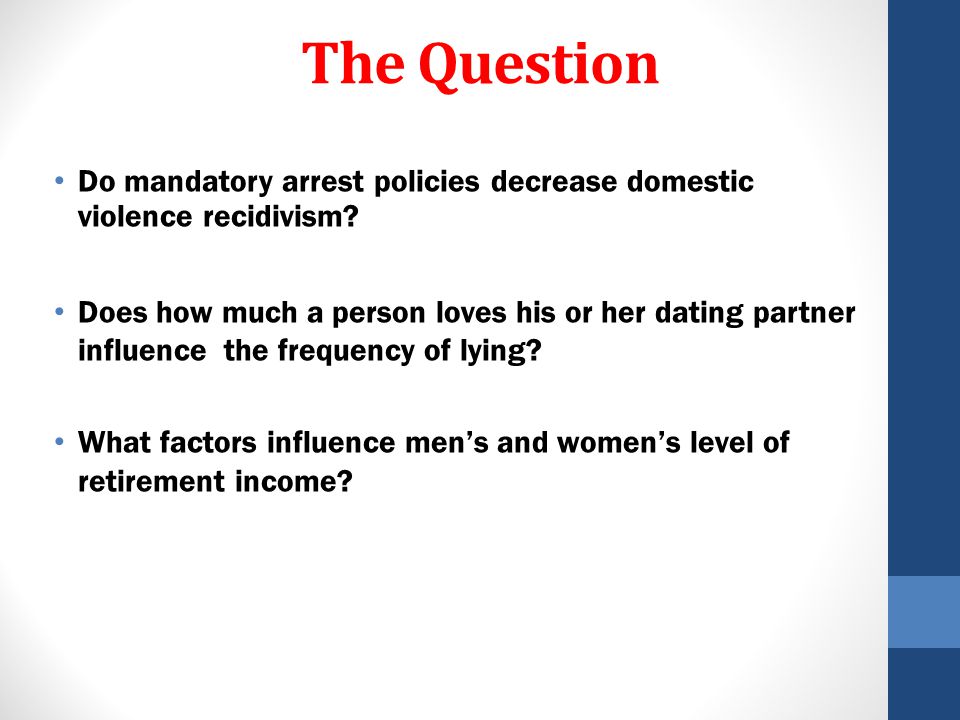 The Question

• Do mandatory arrest policies decrease domestic violence recidivism?

• Does how much a person loves his or her dating partner influence  the frequency of lying?

• What factors influence men’s and women’s level of retirement income?